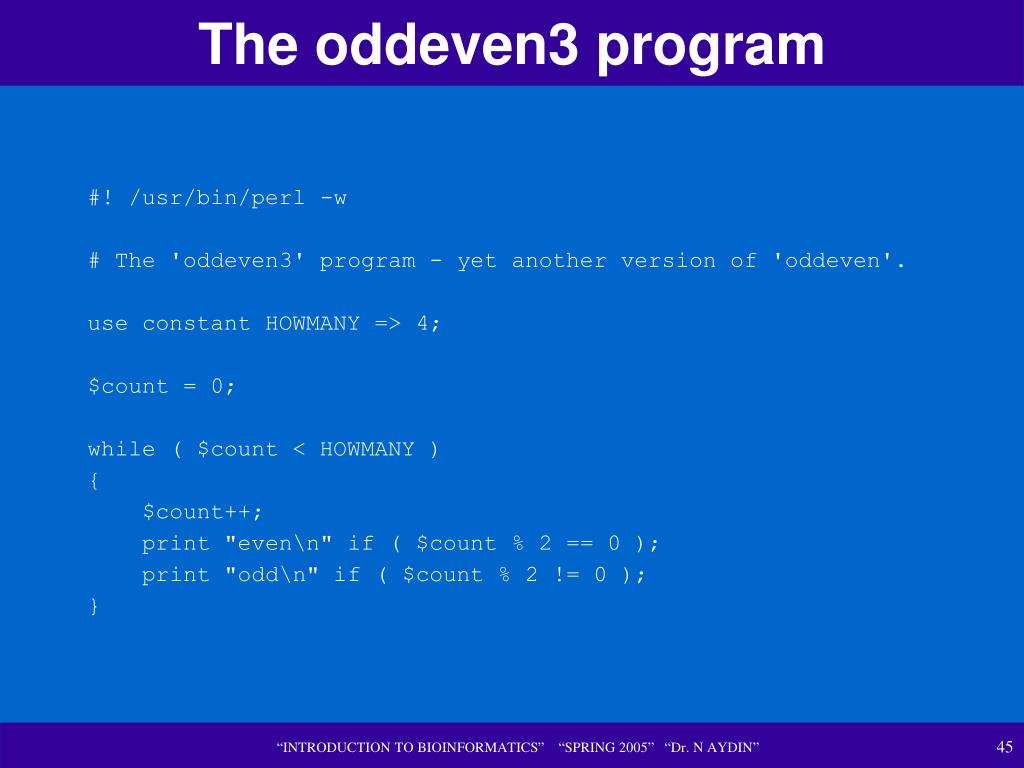 The oddeven3 program

#! /usr/bin/perl -w

# The 'oddeven3' program - yet another version of 'oddeven'.

use constant HOWMANY => 4;

$count = 0;

while ( $count < HOWMANY )
{
    $count++;
    print "even\n" if ( $count % 2 == 0 );
    print "odd\n" if ( $count % 2 != 0 );
}

“INTRODUCTION TO BIOINFORMATICS” “SPRING 2005” “Dr. N AYDIN”

45